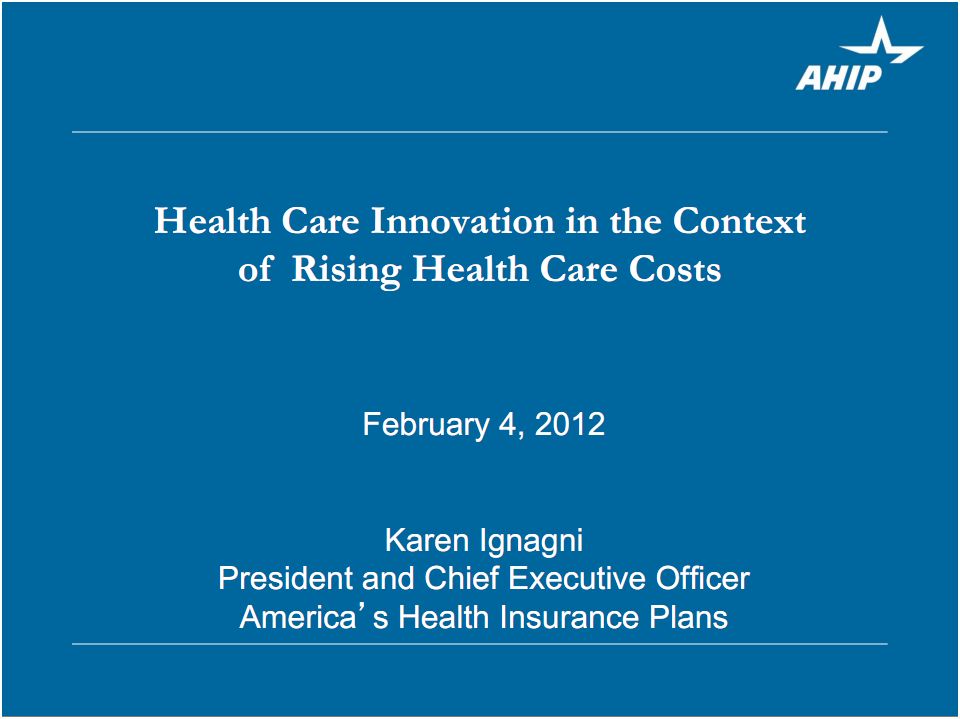 AHIP

Health Care Innovation in the Context of Rising Health Care Costs

February 4, 2012

Karen Ignagni
President and Chief Executive Officer
America's Health Insurance Plans